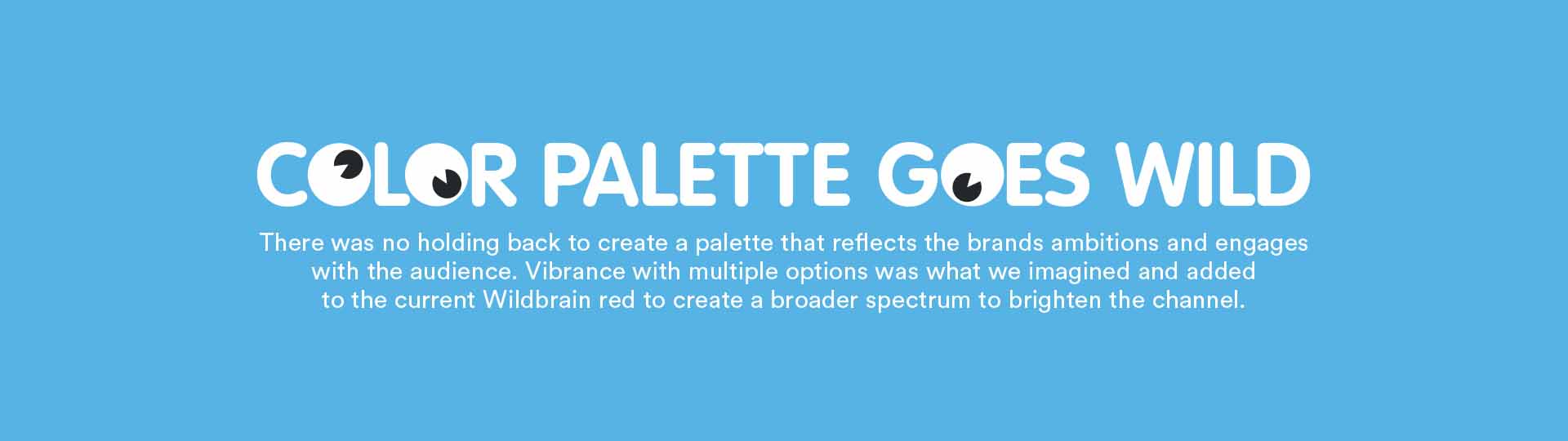 COLOR PALETTE GOES WILD

There was no holding back to create a palette that reflects the brands ambitions and engages with the audience. Vibrance with multiple options was what we imagined and added to the current Wildbrain red to create a broader spectrum to brighten the channel.